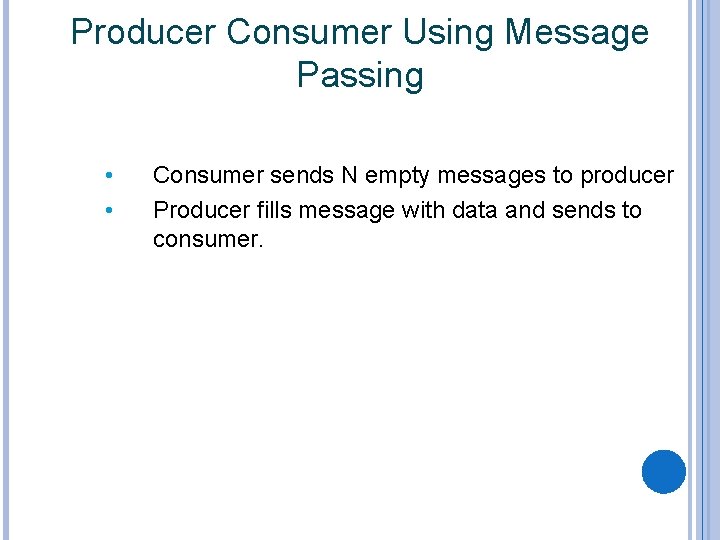 Producer Consumer Using Message Passing

• Consumer sends N empty messages to producer
• Producer fills message with data and sends to consumer.